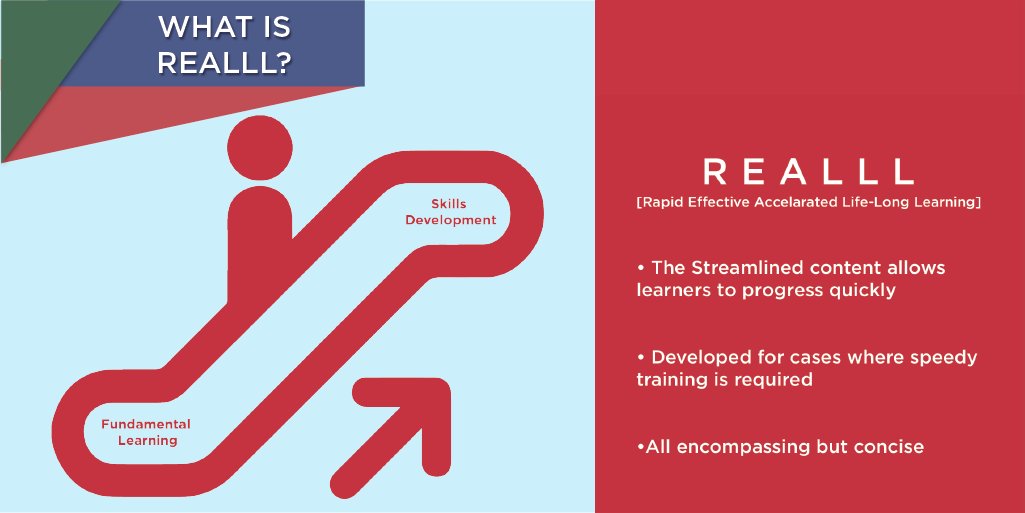 WHAT IS REALLL?

Skills Development

Fundamental Learning

REALLL

[Rapid Effective Accelarated Life-Long Learning]

• The Streamlined content allows learners to progress quickly

• Developed for cases where speedy training is required

•All encompassing but concise